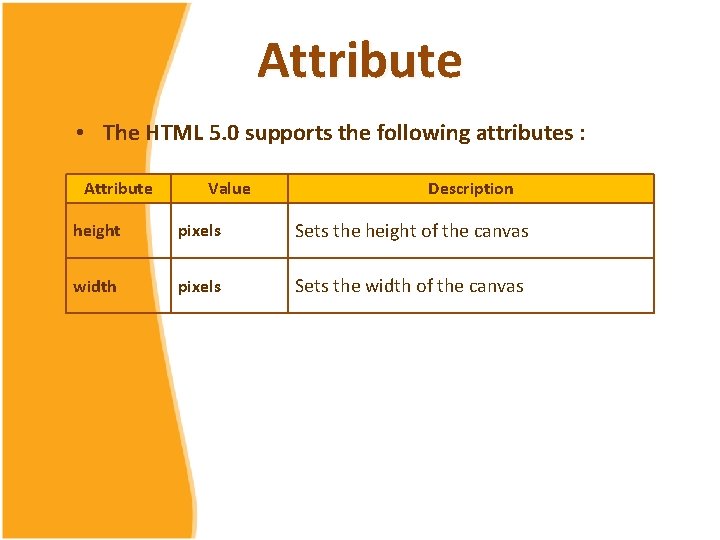 Attribute

• The HTML 5.0 supports the following attributes :

| Attribute | Value | Description |
|---|---|---|
| height | pixels | Sets the height of the canvas |
| width | pixels | Sets the width of the canvas |